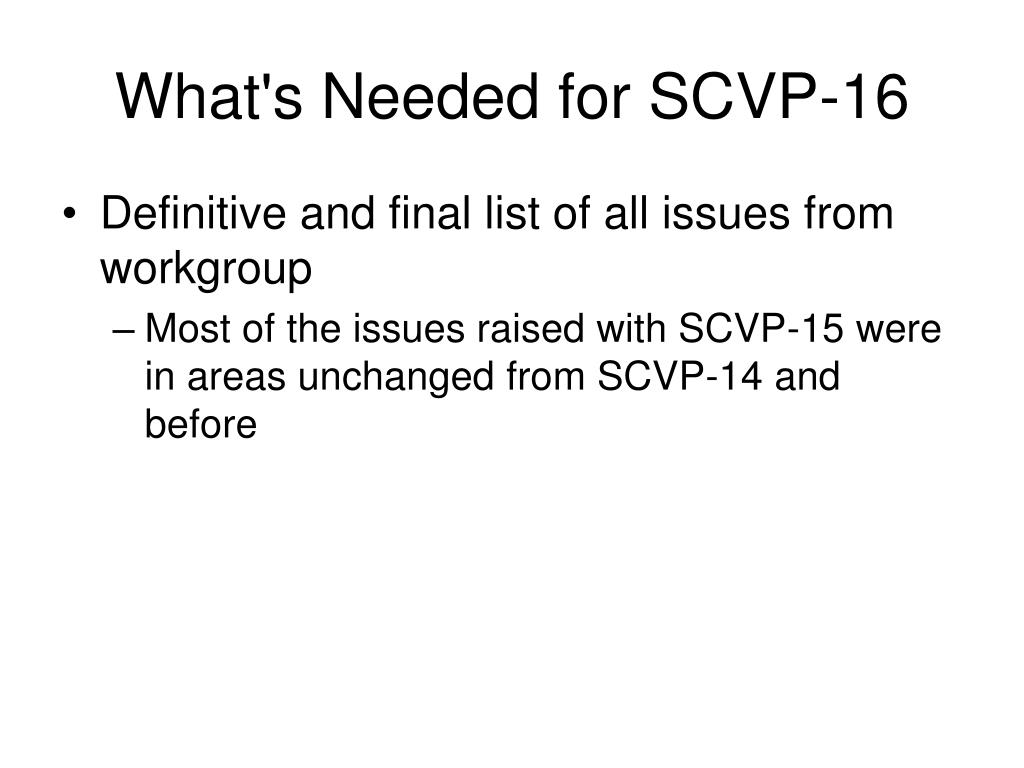 What's Needed for SCVP-16

• Definitive and final list of all issues from workgroup

– Most of the issues raised with SCVP-15 were in areas unchanged from SCVP-14 and before